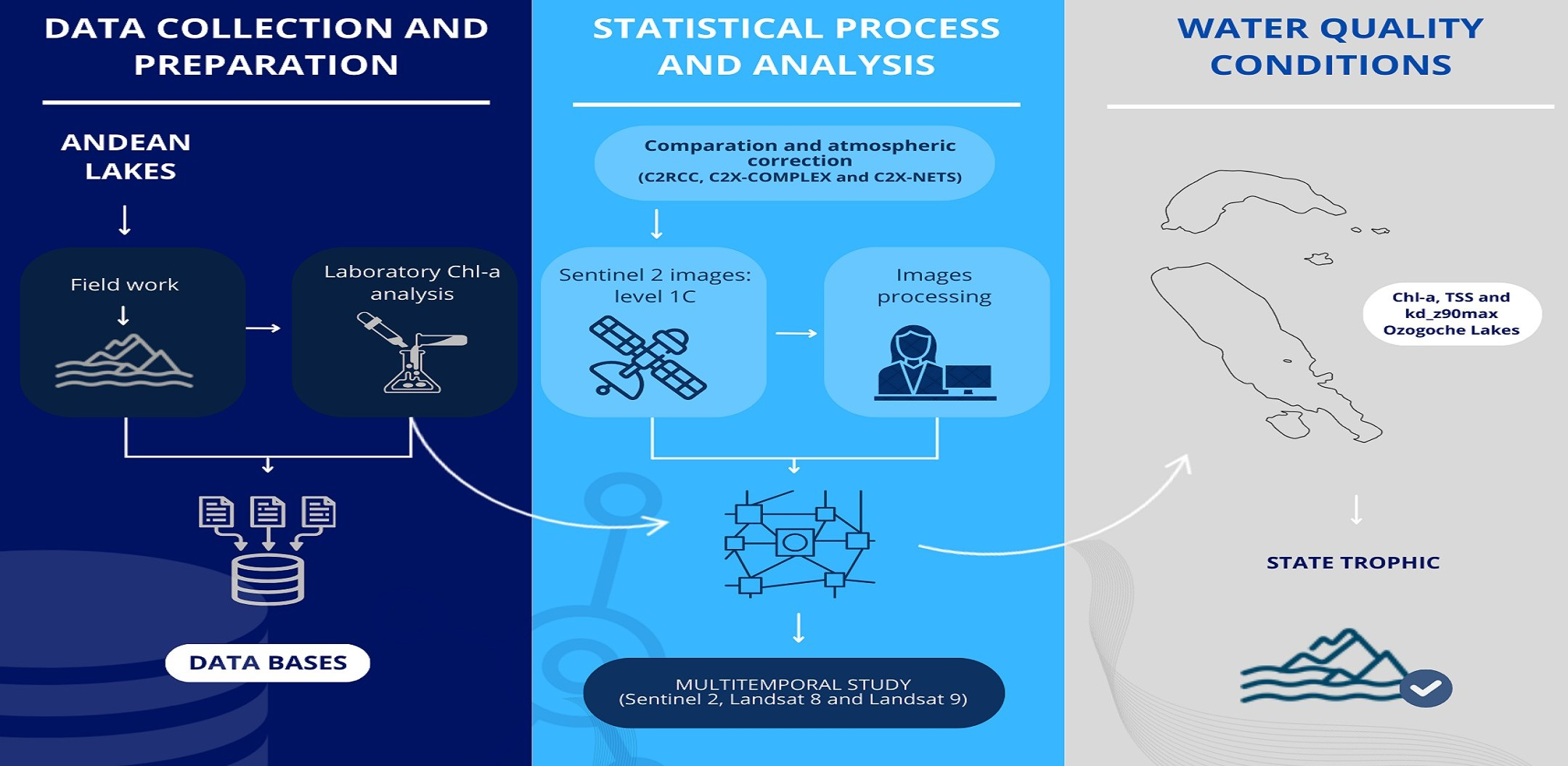 DATA COLLECTION AND PREPARATION

ANDEAN LAKES

Field work

Laboratory Chl-a analysis

DATA BASES

STATISTICAL PROCESS AND ANALYSIS

Comparation and atmospheric correction (C2RCC, C2X-COMPLEX and C2X-NETS)

Sentinel 2 images: level 1C

Images processing

MULTITEMPORAL STUDY (Sentinel 2, Landsat 8 and Landsat 9)

WATER QUALITY CONDITIONS

Chl-a, TSS and kd_z90max Ozogoche Lakes

STATE TROPHIC